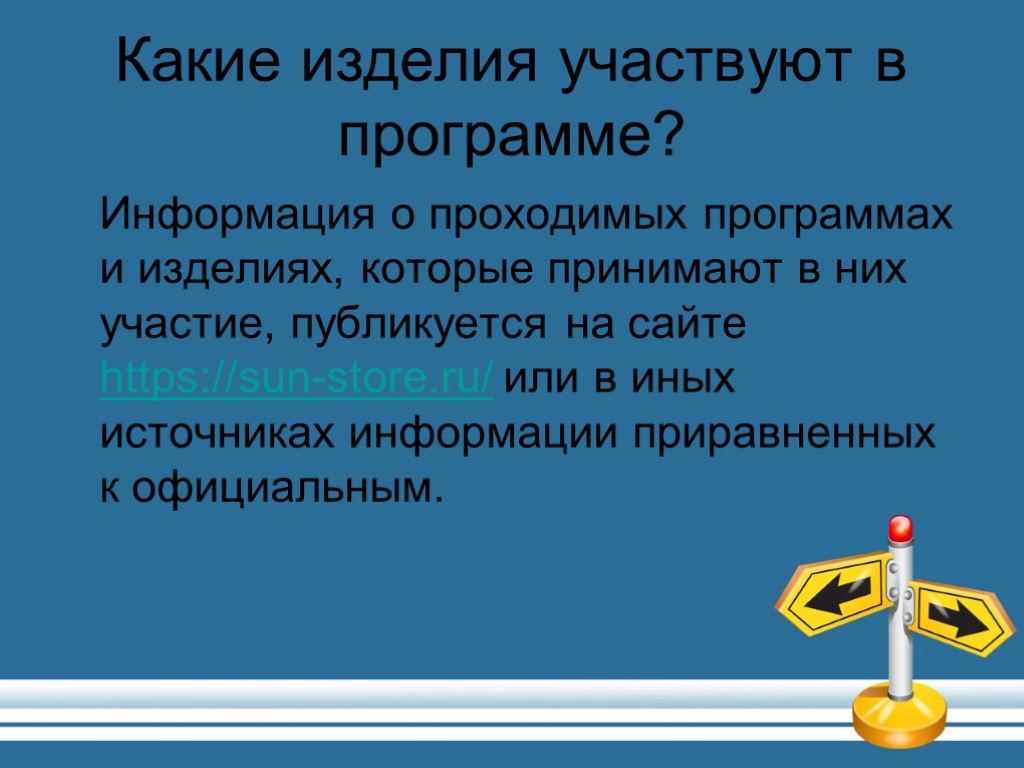 Какие изделия участвуют в программе?

Информация о проходимых программах и изделиях, которые принимают в них участие, публикуется на сайте https://sun-store.ru/ или в иных источниках информации приравненных к официальным.